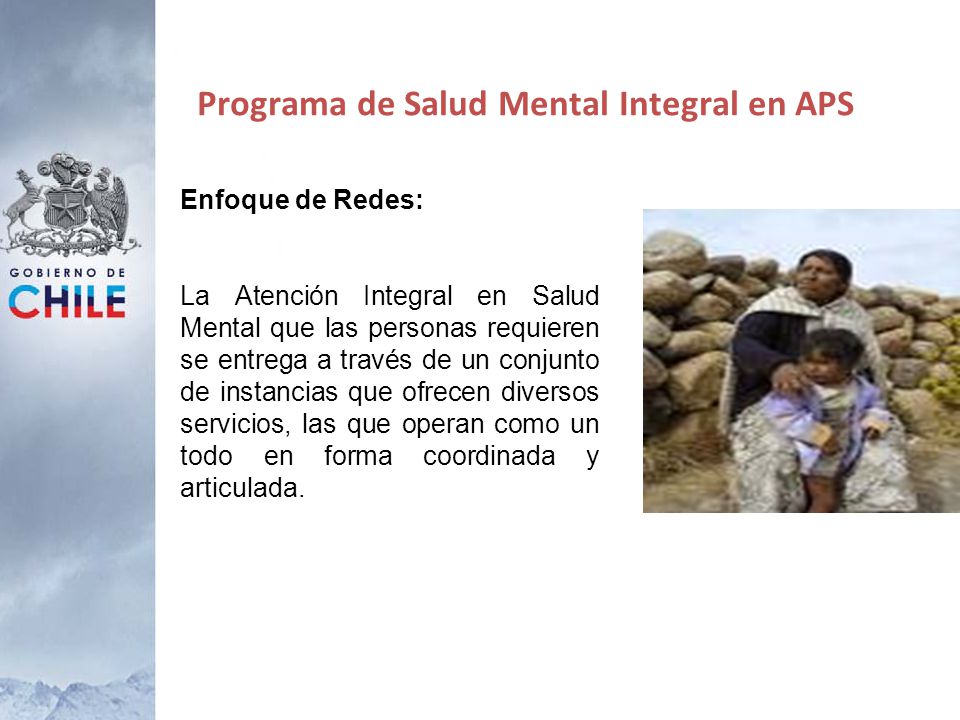 GOBIERNO DE
CHILE

Programa de Salud Mental Integral en APS

Enfoque de Redes:

La Atención Integral en Salud Mental que las personas requieren se entrega a través de un conjunto de instancias que ofrecen diversos servicios, las que operan como un todo en forma coordinada y articulada.